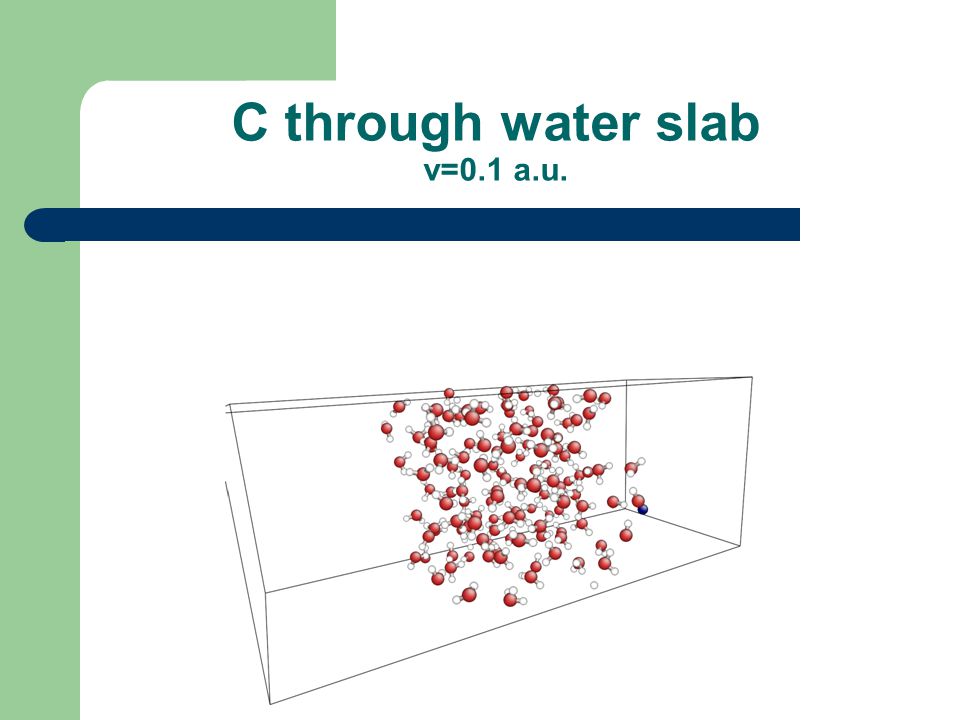 C through water slab
v=0.1 a.u.